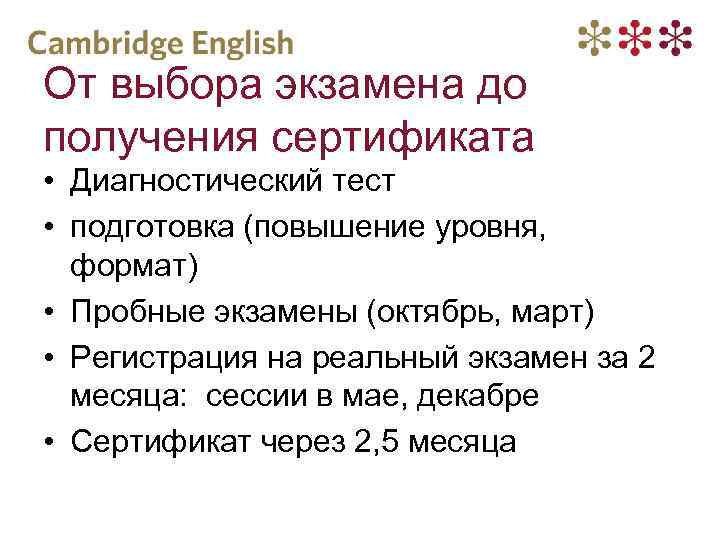 Cambridge English

От выбора экзамена до получения сертификата

• Диагностический тест
• подготовка (повышение уровня, формат)
• Пробные экзамены (октябрь, март)
• Регистрация на реальный экзамен за 2 месяца: сессии в мае, декабре
• Сертификат через 2,5 месяца